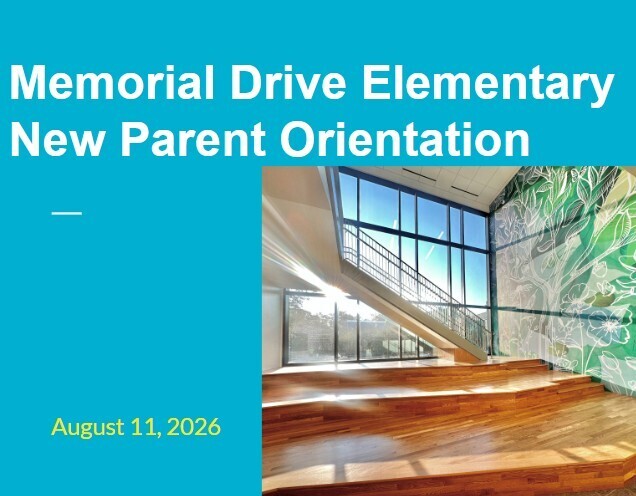 Memorial Drive Elementary New Parent Orientation

August 11, 2026